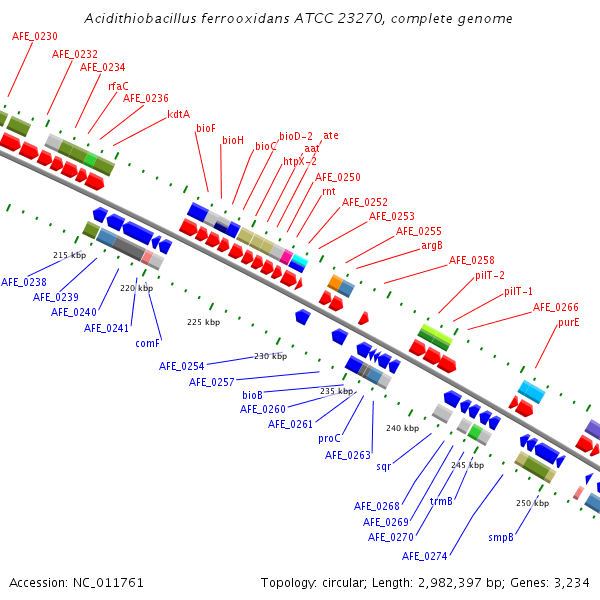 Acidithiobacillus ferrooxidans ATCC 23270, complete genome

AFE_0230
AFE_0232
AFE_0234
rfaC
AFE_0236
kdtA
bioF
bioH
bioC
bioD-2
ate
aat
htpX-2
AFE_0250
rnt
AFE_0252
AFE_0253
AFE_0255
argB
AFE_0258
pilT-2
pilT-1
AFE_0266
purE

215 kbp
220 kbp
225 kbp
230 kbp
235 kbp
240 kbp
245 kbp
250 kbp

AFE_0238
AFE_0239
AFE_0240
AFE_0241
comF
AFE_0254
AFE_0257
bioB
AFE_0260
AFE_0261
proC
AFE_0263
sqr
AFE_0268
AFE_0269
AFE_0270
trmB
AFE_0274
smpB

Accession: NC_011761
Topology: circular; Length: 2,982,397 bp; Genes: 3,234